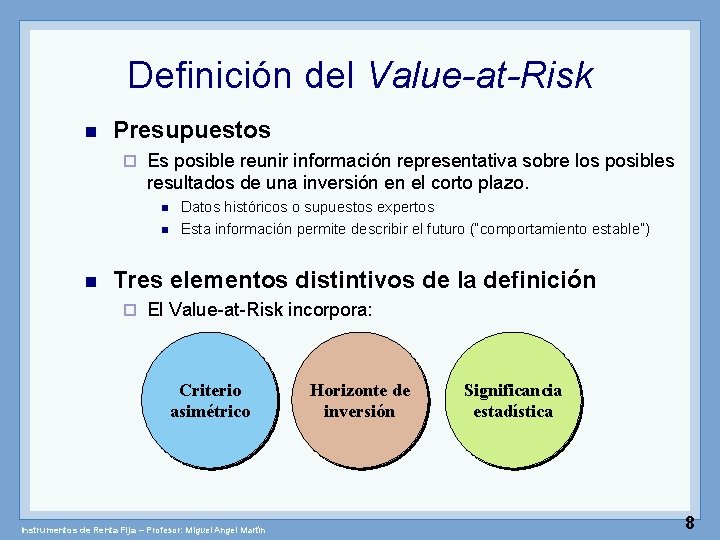 Definición del Value-at-Risk

Presupuestos

Es posible reunir información representativa sobre los posibles resultados de una inversión en el corto plazo.

Datos históricos o supuestos expertos

Esta información permite describir el futuro ("comportamiento estable")

Tres elementos distintivos de la definición

El Value-at-Risk incorpora:

Criterio asimétrico

Horizonte de inversión

Significancia estadística

Instrumentos de Renta Fija – Profesor: Miguel Angel Martín

8